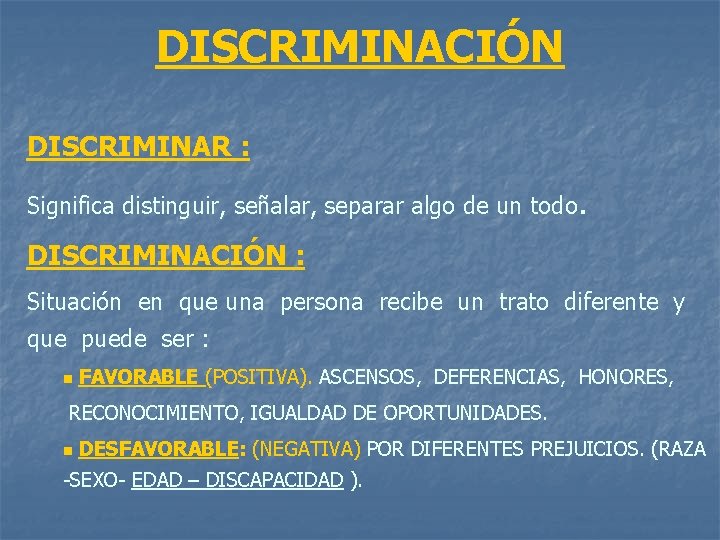 DISCRIMINACIÓN

DISCRIMINAR :

Significa distinguir, señalar, separar algo de un todo.

DISCRIMINACIÓN :

Situación en que una persona recibe un trato diferente y que puede ser :

FAVORABLE (POSITIVA). ASCENSOS, DEFERENCIAS, HONORES, RECONOCIMIENTO, IGUALDAD DE OPORTUNIDADES.

DESFAVORABLE: (NEGATIVA) POR DIFERENTES PREJUICIOS. (RAZA -SEXO- EDAD – DISCAPACIDAD ).